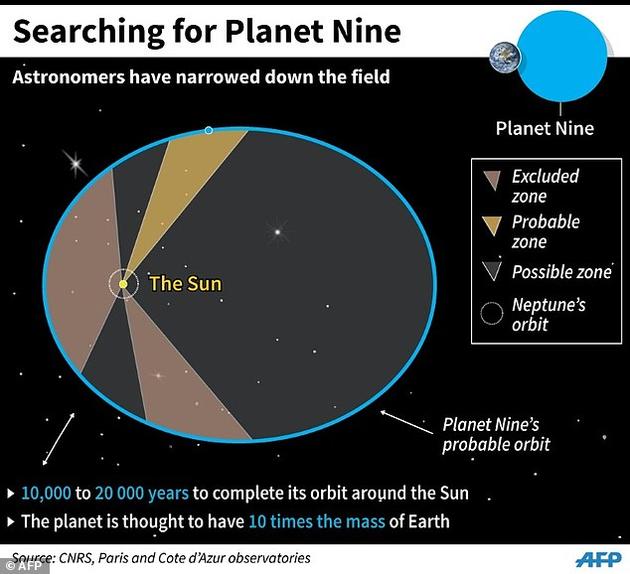 Searching for Planet Nine

Astronomers have narrowed down the field

Planet Nine

Excluded zone
Probable zone
Possible zone
Neptune's orbit

The Sun

Planet Nine's probable orbit

▸ 10,000 to 20 000 years to complete its orbit around the Sun
▸ The planet is thought to have 10 times the mass of Earth

Source: CNRS, Paris and Cote d'Azur observatories

© AFP

AFP